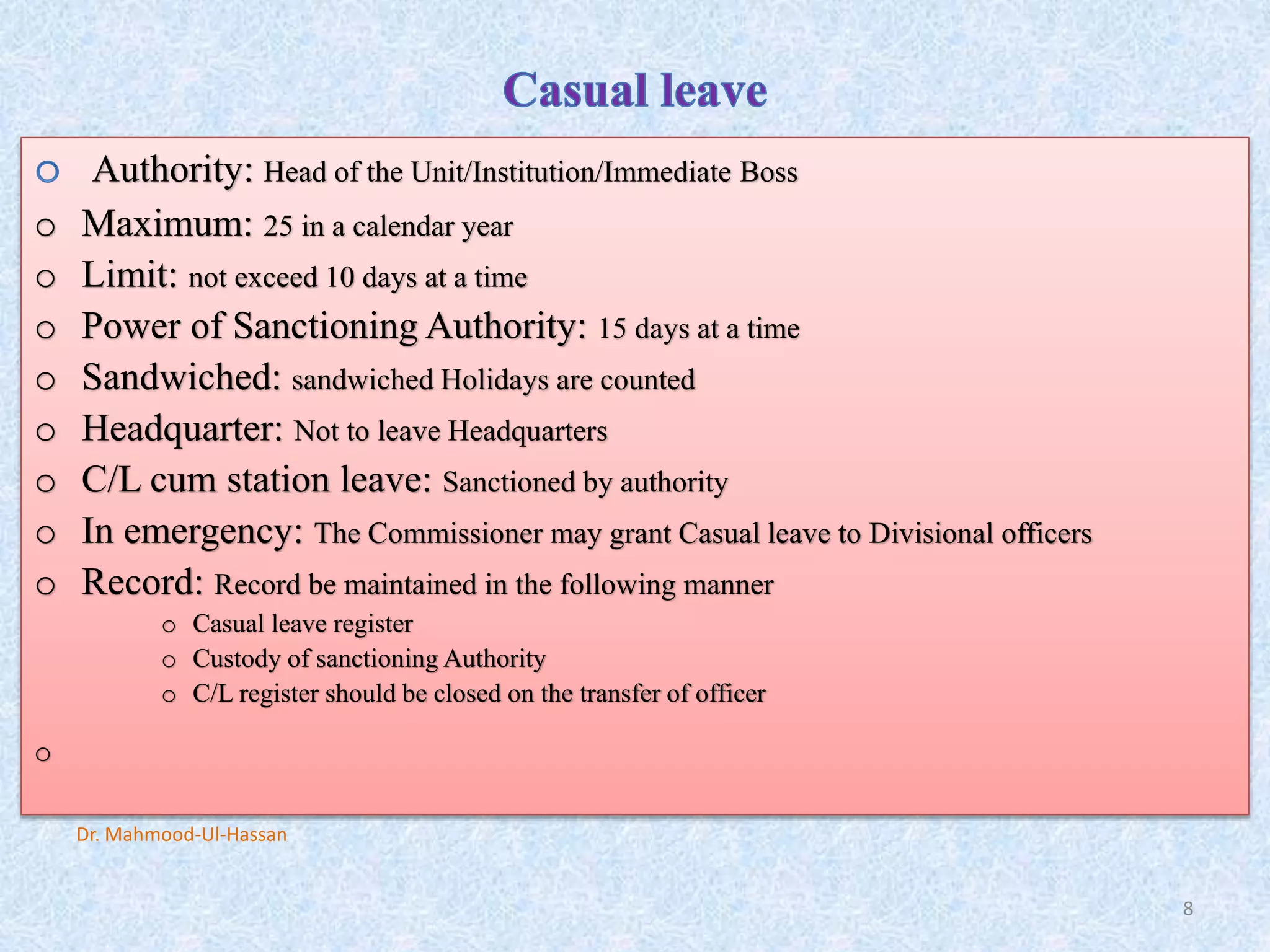 Casual leave

o Authority: Head of the Unit/Institution/Immediate Boss
o Maximum: 25 in a calendar year
o Limit: not exceed 10 days at a time
o Power of Sanctioning Authority: 15 days at a time
o Sandwiched: sandwiched Holidays are counted
o Headquarter: Not to leave Headquarters
o C/L cum station leave: Sanctioned by authority
o In emergency: The Commissioner may grant Casual leave to Divisional officers
o Record: Record be maintained in the following manner
o Casual leave register
o Custody of sanctioning Authority
o C/L register should be closed on the transfer of officer
o

Dr. Mahmood-Ul-Hassan

8